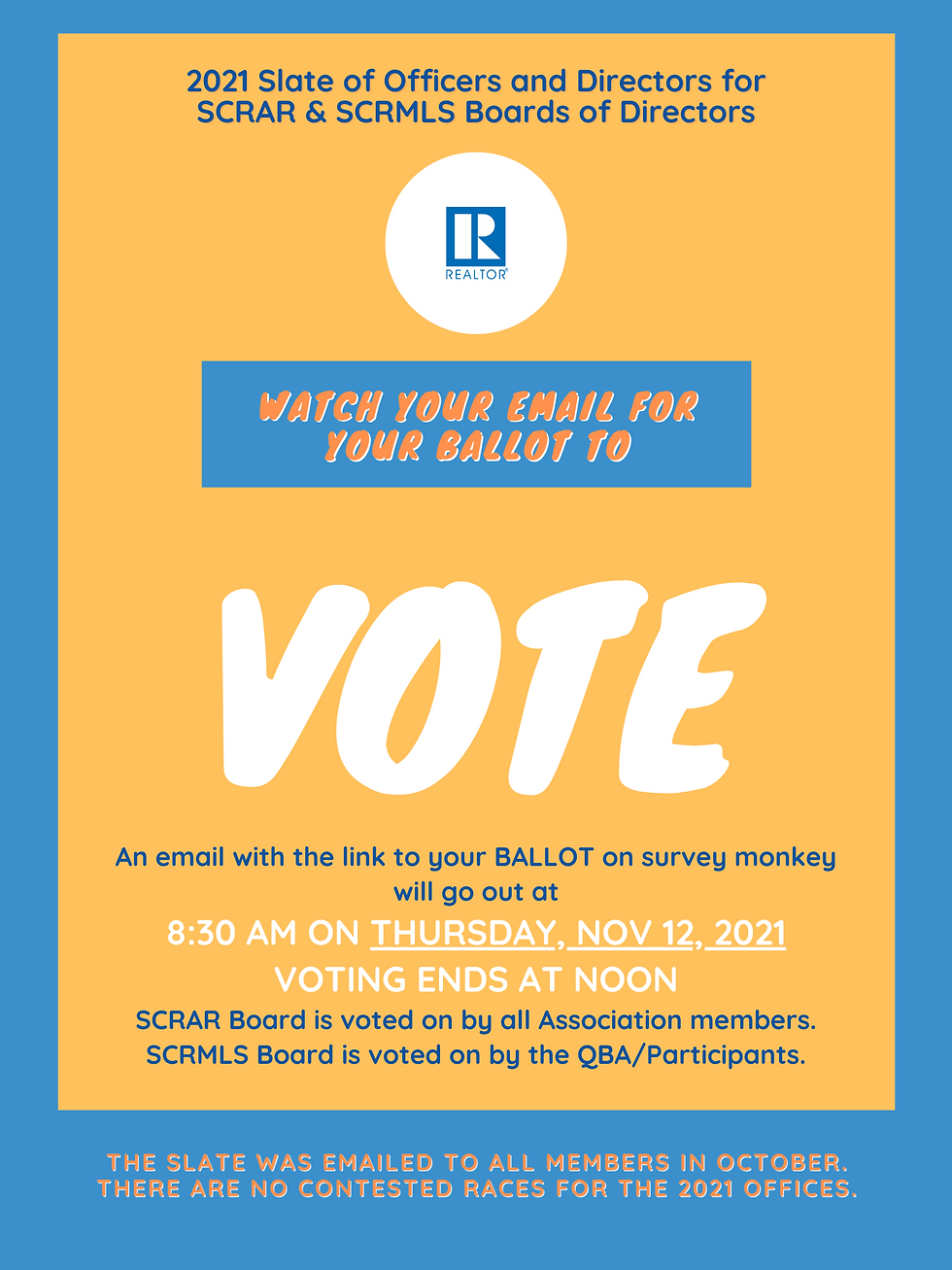 2021 Slate of Officers and Directors for SCRAR & SCRMLS Boards of Directors

R
REALTOR®

WATCH YOUR EMAIL FOR YOUR BALLOT TO

VOTE

An email with the link to your BALLOT on survey monkey will go out at

8:30 AM ON THURSDAY, NOV 12, 2021

VOTING ENDS AT NOON

SCRAR Board is voted on by all Association members.
SCRMLS Board is voted on by the QBA/Participants.

THE SLATE WAS EMAILED TO ALL MEMBERS IN OCTOBER.
THERE ARE NO CONTESTED RACES FOR THE 2021 OFFICES.